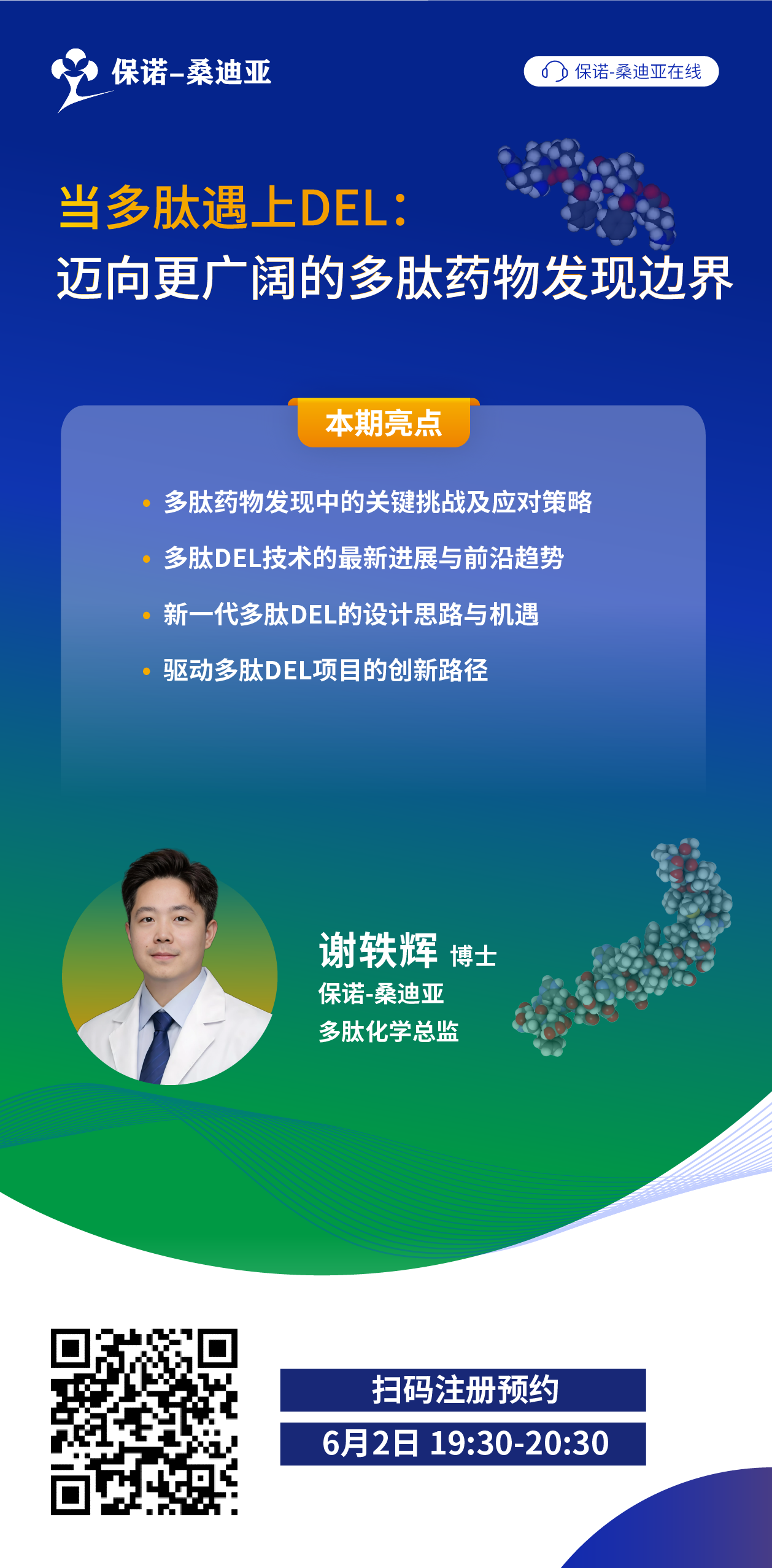 保诺–桑迪亚

保诺-桑迪亚在线

当多肽遇上DEL:
迈向更广阔的多肽药物发现边界

本期亮点

• 多肽药物发现中的关键挑战及应对策略
• 多肽DEL技术的最新进展与前沿趋势
• 新一代多肽DEL的设计思路与机遇
• 驱动多肽DEL项目的创新路径

谢轶辉 博士
保诺-桑迪亚
多肽化学总监

扫码注册预约
6月2日 19:30-20:30